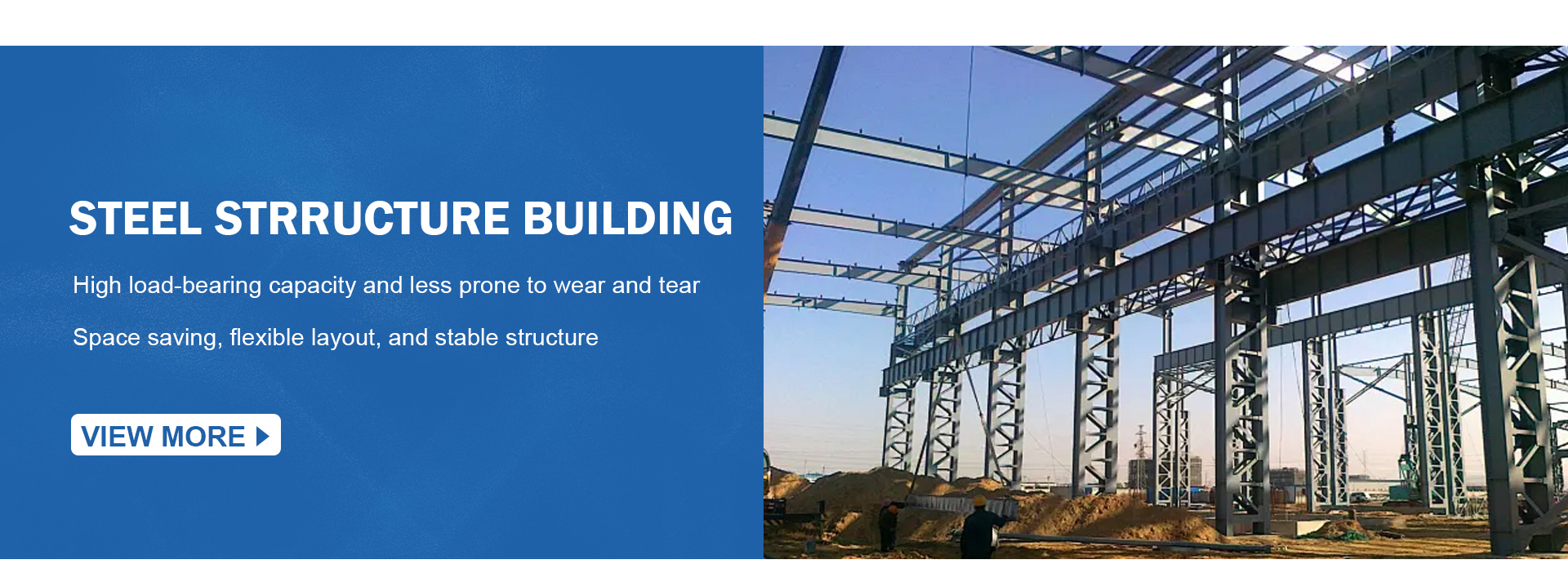 STEEL STRRUCTURE BUILDING

High load-bearing capacity and less prone to wear and tear

Space saving, flexible layout, and stable structure

VIEW MORE